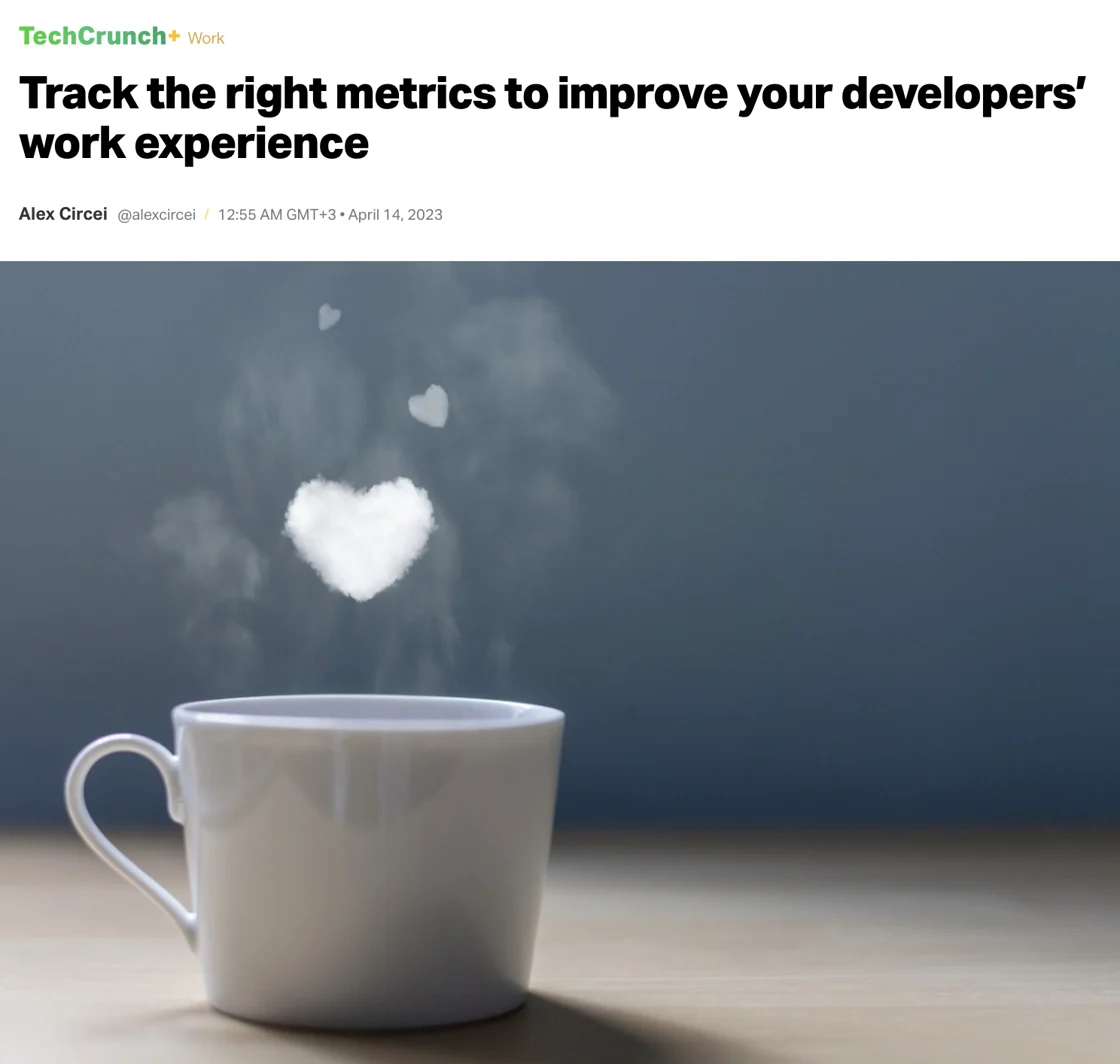 TechCrunch+ Work

Track the right metrics to improve your developers' work experience

Alex Circei @alexcircei / 12:55 AM GMT+3 • April 14, 2023